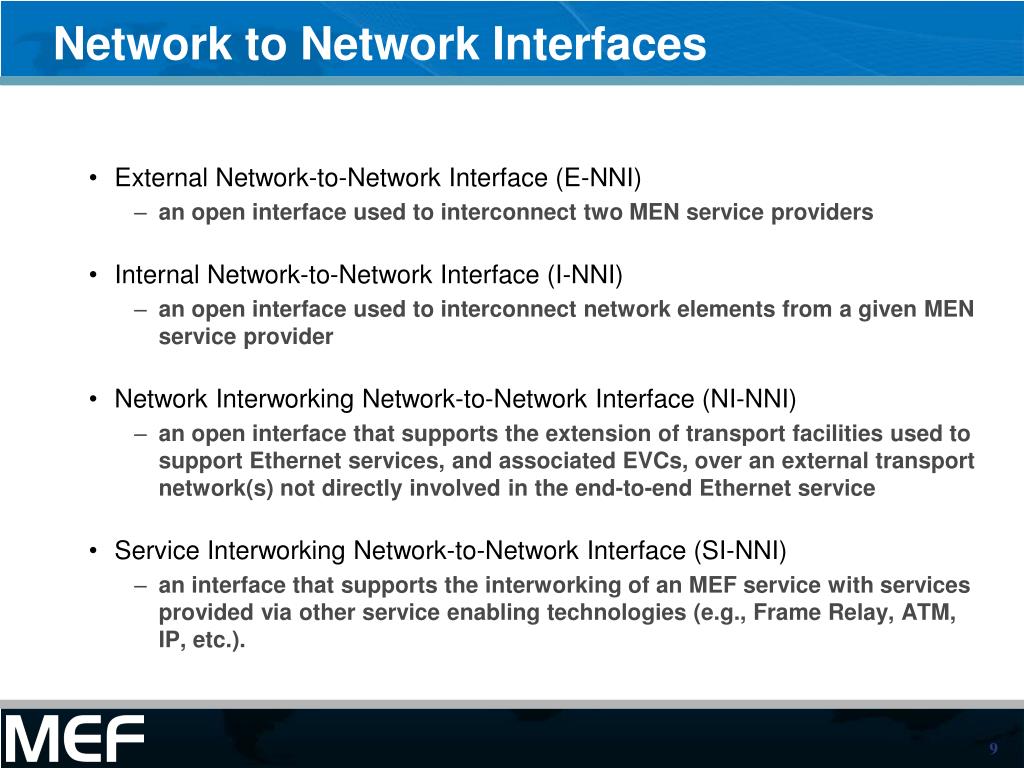 Network to Network Interfaces

• External Network-to-Network Interface (E-NNI)
– an open interface used to interconnect two MEN service providers

• Internal Network-to-Network Interface (I-NNI)
– an open interface used to interconnect network elements from a given MEN service provider

• Network Interworking Network-to-Network Interface (NI-NNI)
– an open interface that supports the extension of transport facilities used to support Ethernet services, and associated EVCs, over an external transport network(s) not directly involved in the end-to-end Ethernet service

• Service Interworking Network-to-Network Interface (SI-NNI)
– an interface that supports the interworking of an MEF service with services provided via other service enabling technologies (e.g., Frame Relay, ATM, IP, etc.).

MEF

9